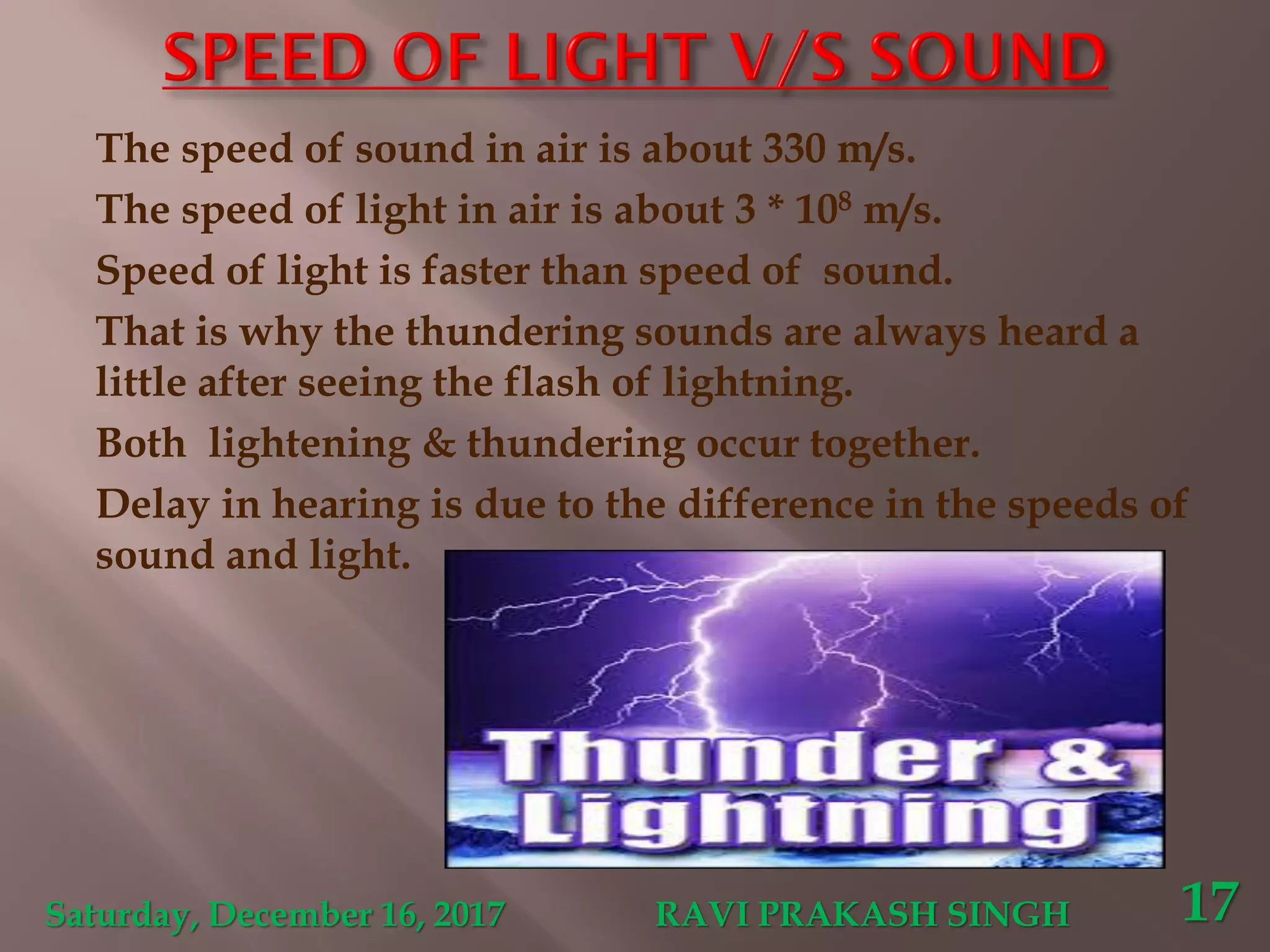 SPEED OF LIGHT V/S SOUND

The speed of sound in air is about 330 m/s.

The speed of light in air is about $3 * 10^8$ m/s.

Speed of light is faster than speed of sound.

That is why the thundering sounds are always heard a little after seeing the flash of lightning.

Both lightening & thundering occur together.

Delay in hearing is due to the difference in the speeds of sound and light.

Thunder & Lightning

Saturday, December 16, 2017

RAVI PRAKASH SINGH

17